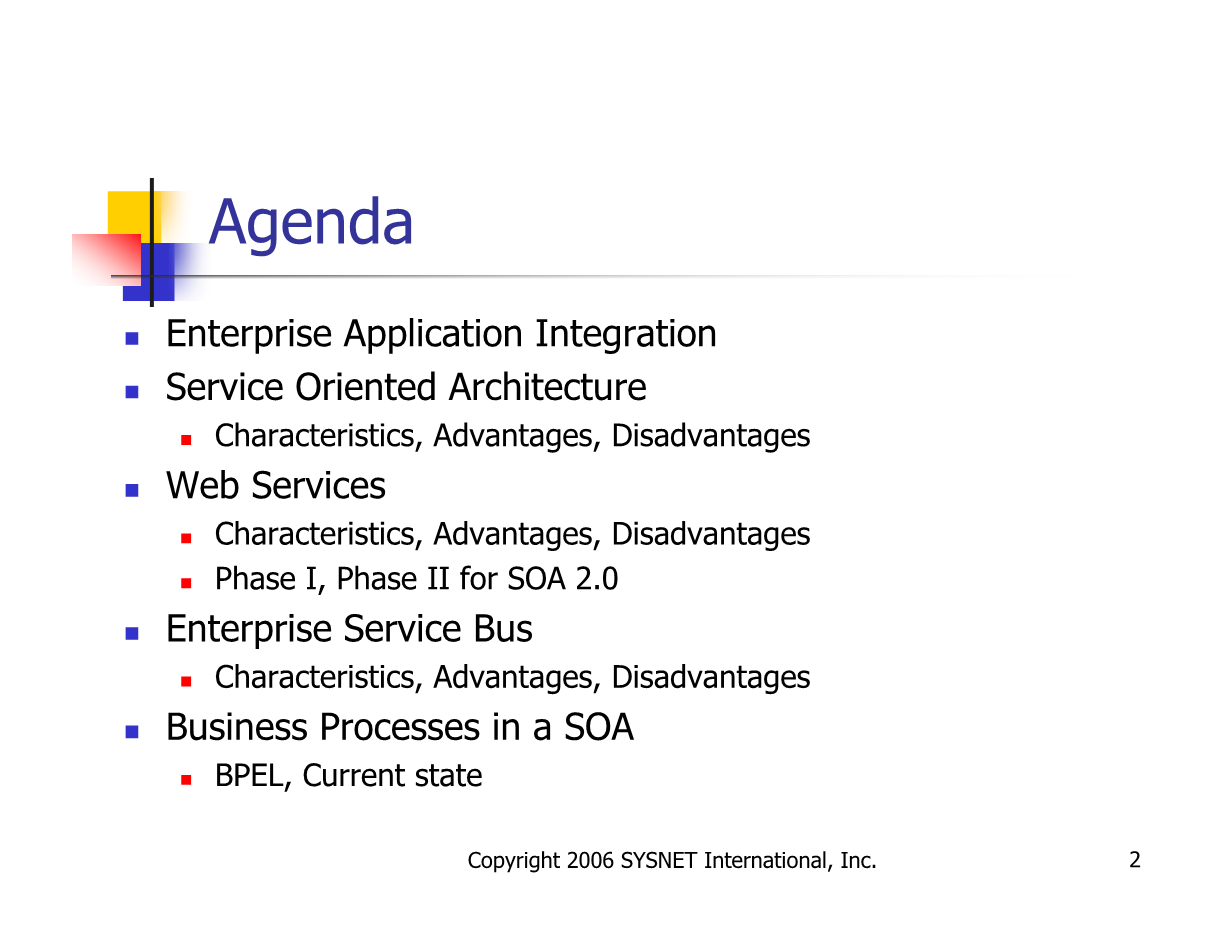 Agenda

- Enterprise Application Integration
- Service Oriented Architecture
  - Characteristics, Advantages, Disadvantages
- Web Services
  - Characteristics, Advantages, Disadvantages
  - Phase I, Phase II for SOA 2.0
- Enterprise Service Bus
  - Characteristics, Advantages, Disadvantages
- Business Processes in a SOA
  - BPEL, Current state

Copyright 2006 SYSNET International, Inc.

2